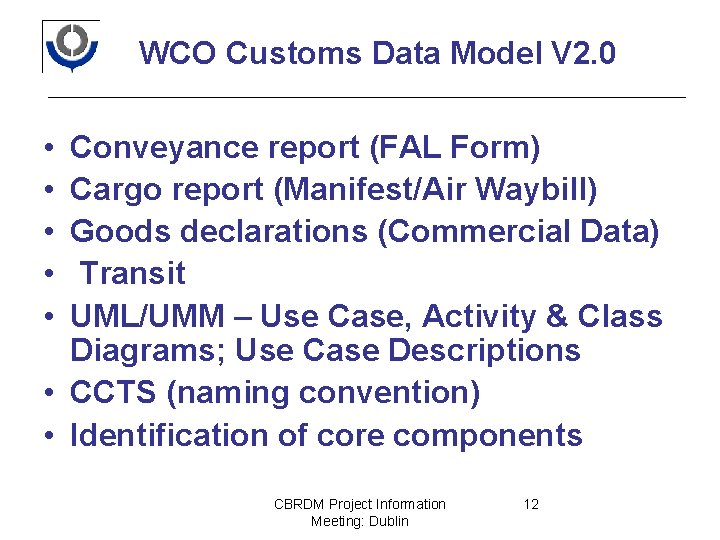 WCO Customs Data Model V2.0

• Conveyance report (FAL Form)
• Cargo report (Manifest/Air Waybill)
• Goods declarations (Commercial Data)
• Transit
• UML/UMM – Use Case, Activity & Class Diagrams; Use Case Descriptions
• CCTS (naming convention)
• Identification of core components

CBRDM Project Information Meeting: Dublin

12